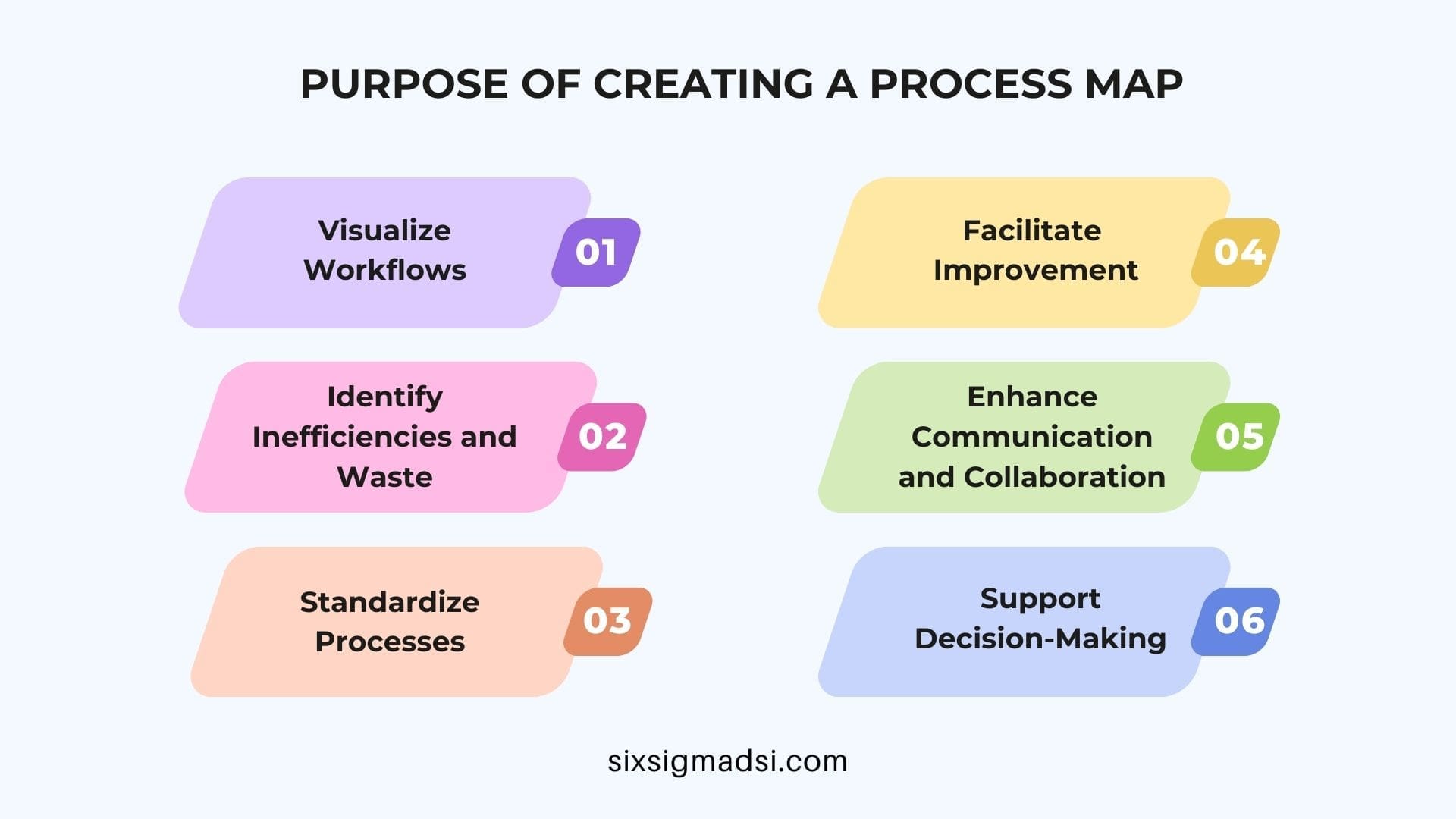 PURPOSE OF CREATING A PROCESS MAP

Visualize Workflows
01

Identify Inefficiencies and Waste
02

Standardize Processes
03

Facilitate Improvement
04

Enhance Communication and Collaboration
05

Support Decision-Making
06

sixsigmadsi.com